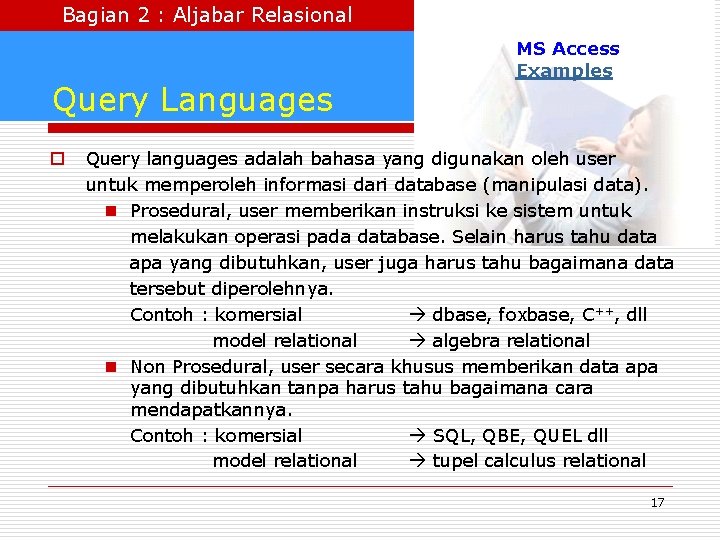 Bagian 2 : Aljabar Relasional

MS Access
Examples

Query Languages

Query languages adalah bahasa yang digunakan oleh user untuk memperoleh informasi dari database (manipulasi data).

Prosedural, user memberikan instruksi ke sistem untuk melakukan operasi pada database. Selain harus tahu data apa yang dibutuhkan, user juga harus tahu bagaimana data tersebut diperolehnya.
Contoh : komersial → dbase, foxbase, $C^{++}$, dll
model relational → algebra relational

Non Prosedural, user secara khusus memberikan data apa yang dibutuhkan tanpa harus tahu bagaimana cara mendapatkannya.
Contoh : komersial → SQL, QBE, QUEL dll
model relational → tupel calculus relational

17